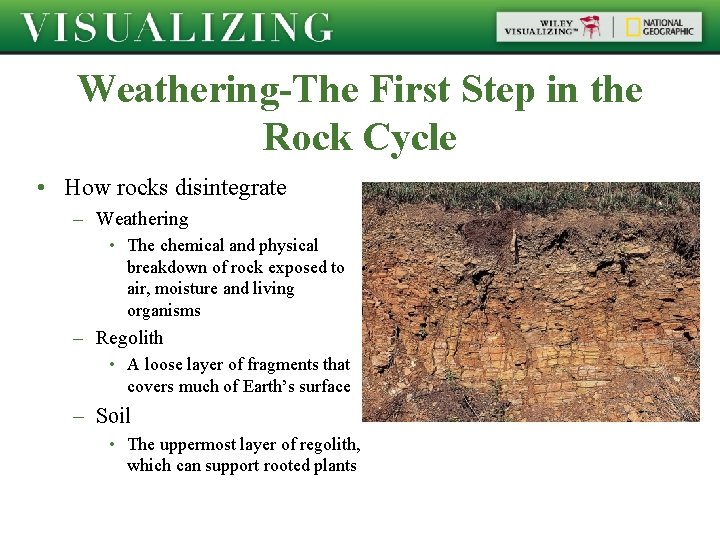 VISUALIZING

WILEY VISUALIZING™ | NATIONAL GEOGRAPHIC

Weathering-The First Step in the Rock Cycle

• How rocks disintegrate
– Weathering
• The chemical and physical breakdown of rock exposed to air, moisture and living organisms
– Regolith
• A loose layer of fragments that covers much of Earth's surface
– Soil
• The uppermost layer of regolith, which can support rooted plants